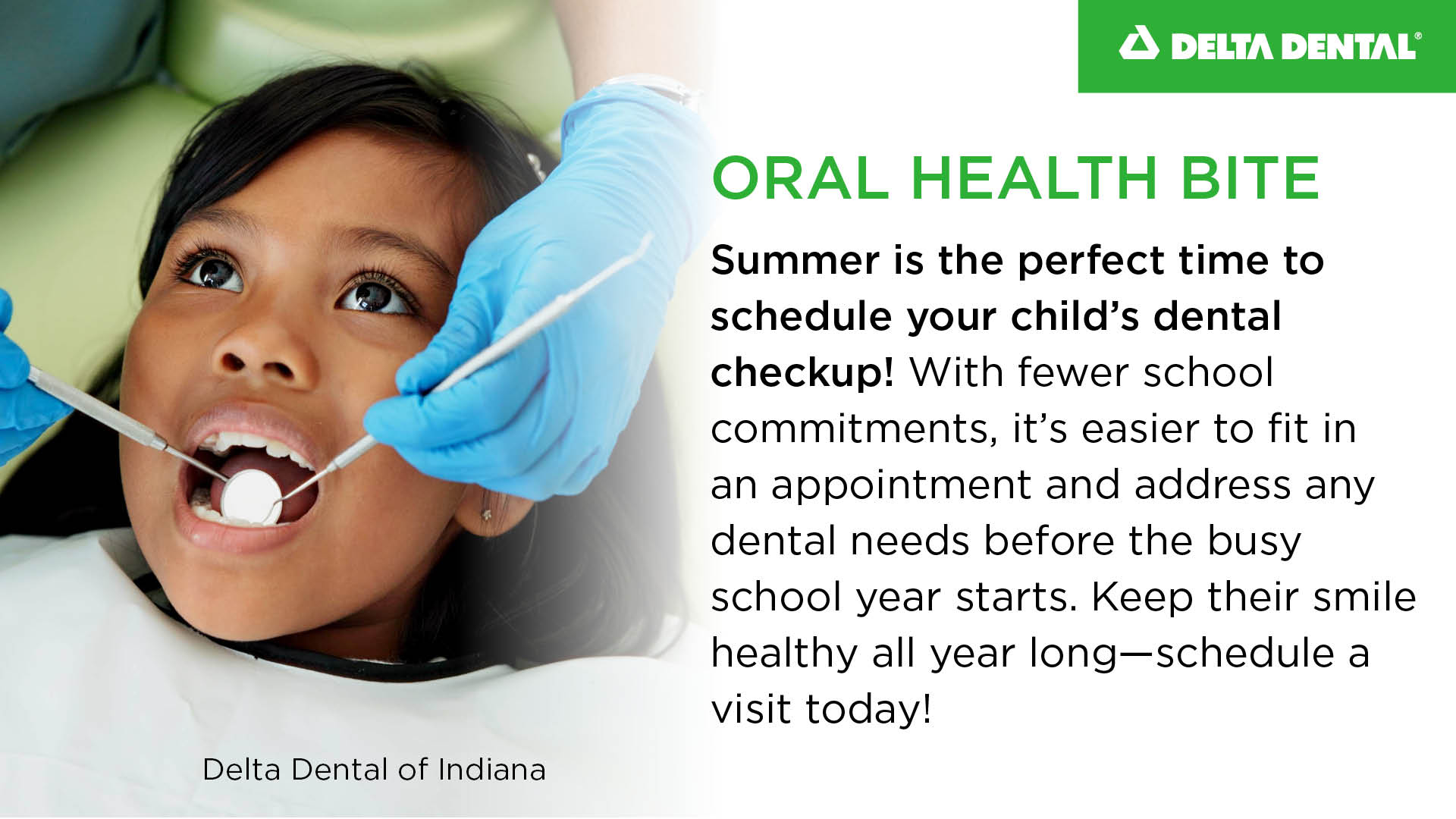 DELTA DENTAL®

ORAL HEALTH BITE

Summer is the perfect time to schedule your child's dental checkup! With fewer school commitments, it's easier to fit in an appointment and address any dental needs before the busy school year starts. Keep their smile healthy all year long—schedule a visit today!

Delta Dental of Indiana